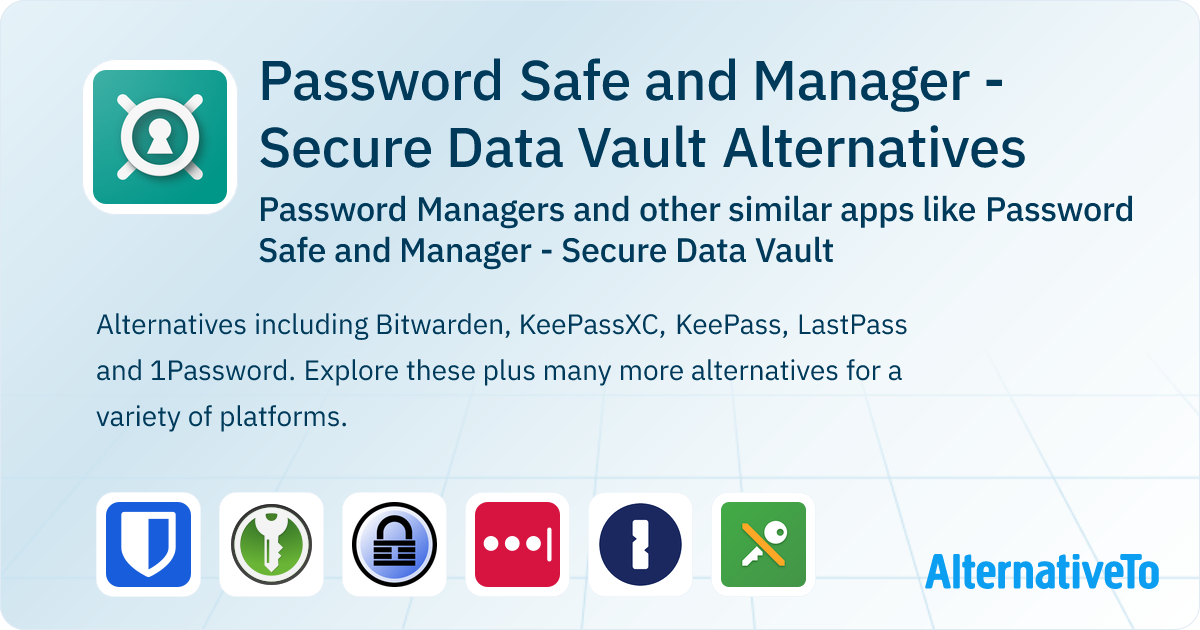 Password Safe and Manager - Secure Data Vault Alternatives

Password Managers and other similar apps like Password Safe and Manager - Secure Data Vault

Alternatives including Bitwarden, KeePassXC, KeePass, LastPass and 1Password. Explore these plus many more alternatives for a variety of platforms.

AlternativeTo